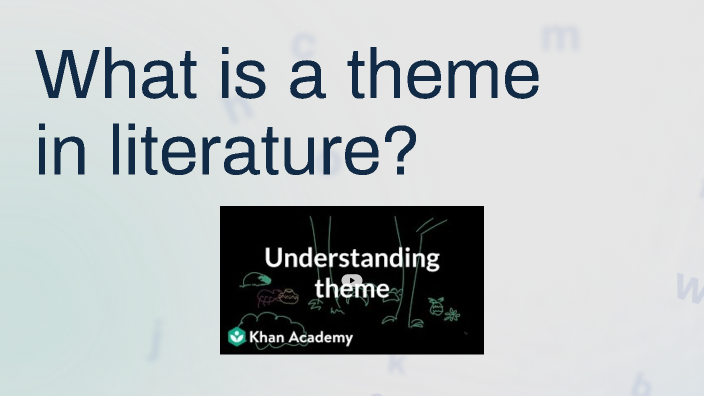 What is a theme in literature?

Understanding theme

Khan Academy